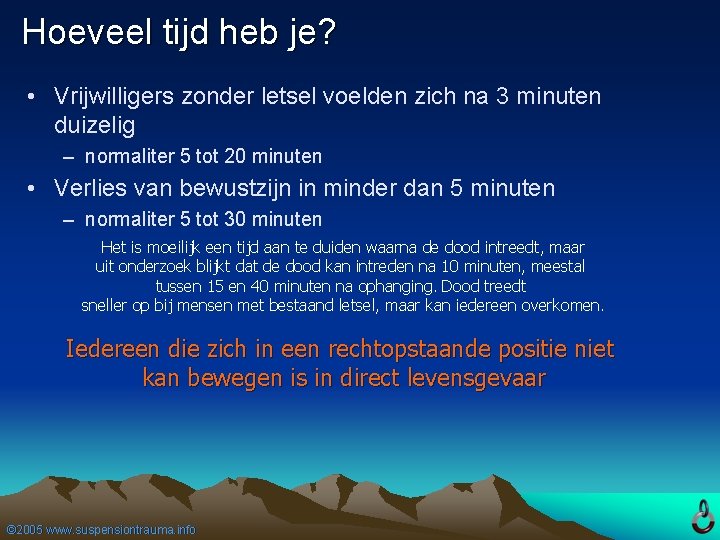 Hoeveel tijd heb je?

• Vrijwilligers zonder letsel voelden zich na 3 minuten duizelig
– normaliter 5 tot 20 minuten
• Verlies van bewustzijn in minder dan 5 minuten
– normaliter 5 tot 30 minuten

Het is moeilijk een tijd aan te duiden waarna de dood intreedt, maar uit onderzoek blijkt dat de dood kan intreden na 10 minuten, meestal tussen 15 en 40 minuten na ophanging. Dood treedt sneller op bij mensen met bestaand letsel, maar kan iedereen overkomen.

Iedereen die zich in een rechtopstaande positie niet kan bewegen is in direct levensgevaar

©2005 www.suspensiontrauma.info